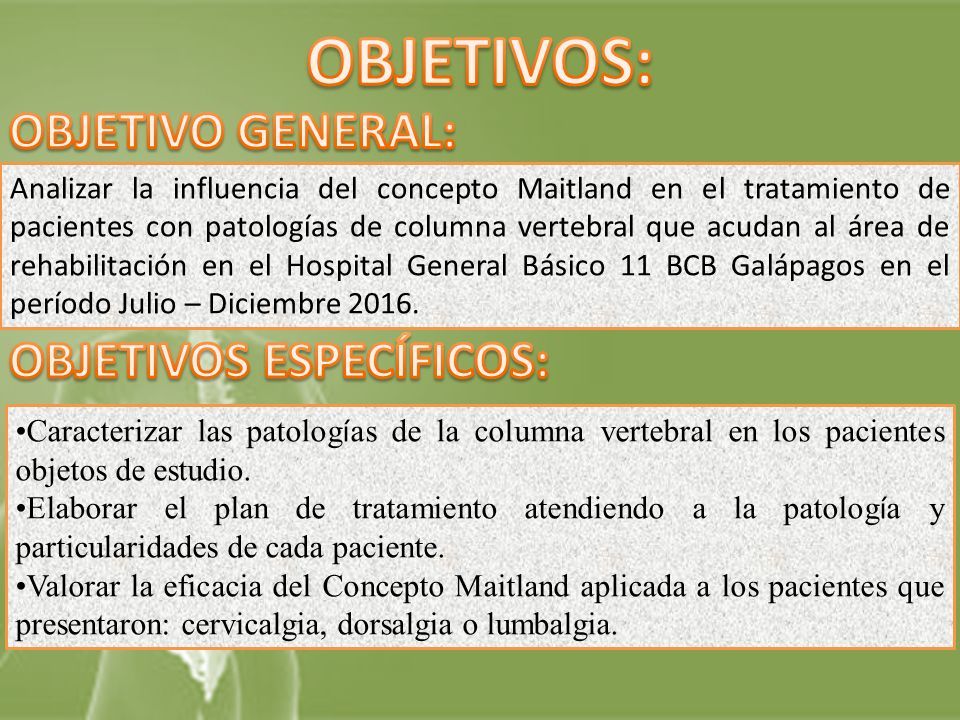 OBJETIVOS:

OBJETIVO GENERAL:

Analizar la influencia del concepto Maitland en el tratamiento de pacientes con patologías de columna vertebral que acudan al área de rehabilitación en el Hospital General Básico 11 BCB Galápagos en el período Julio – Diciembre 2016.

OBJETIVOS ESPECÍFICOS:

•Caracterizar las patologías de la columna vertebral en los pacientes objetos de estudio.
•Elaborar el plan de tratamiento atendiendo a la patología y particularidades de cada paciente.
•Valorar la eficacia del Concepto Maitland aplicada a los pacientes que presentaron: cervicalgia, dorsalgia o lumbalgia.